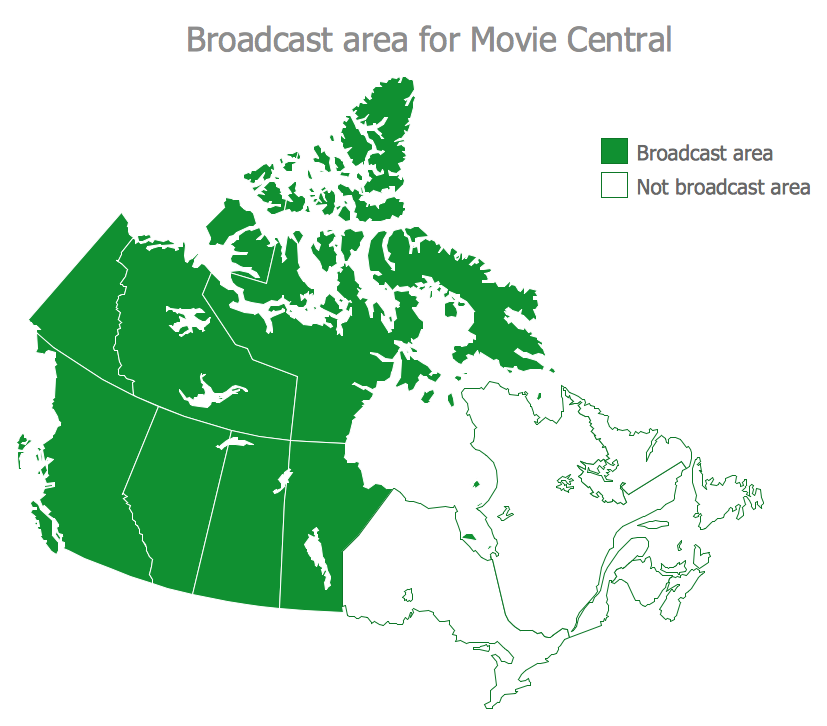 Broadcast area for Movie Central

Broadcast area
Not broadcast area